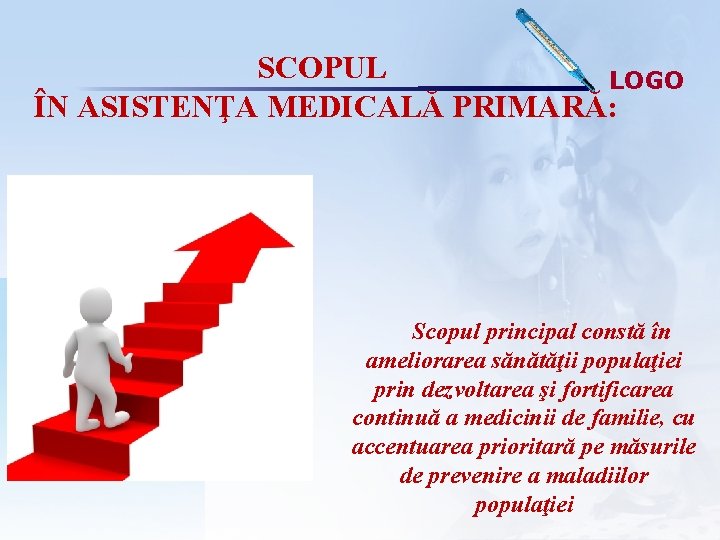 SCOPUL
ÎN ASISTENŢA MEDICALĂ PRIMARĂ:

LOGO

Scopul principal constă în ameliorarea sănătăţii populaţiei prin dezvoltarea şi fortificarea continuă a medicinii de familie, cu accentuarea prioritară pe măsurile de prevenire a maladiilor populaţiei